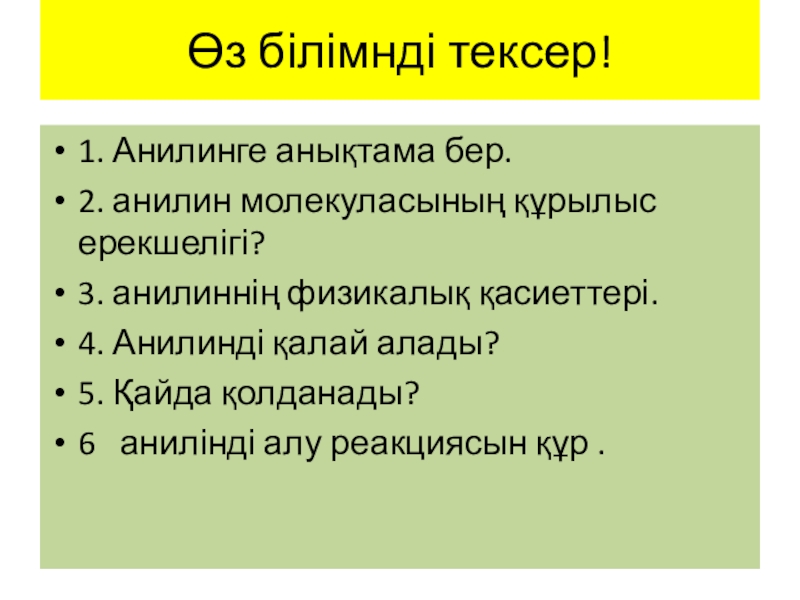 Өз білімнді тексер!

• 1. Анилинге анықтама бер.
• 2. анилин молекуласының құрылыс ерекшелігі?
• 3. анилиннің физикалық қасиеттері.
• 4. Анилинді қалай алады?
• 5. Қайда қолданады?
• 6 анилінді алу реакциясын құр .